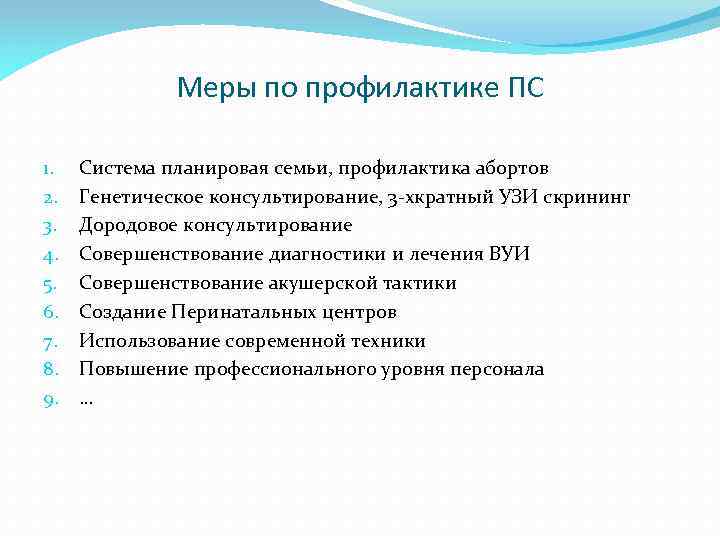 Меры по профилактике ПС

1. Система планировая семьи, профилактика абортов
2. Генетическое консультирование, 3-хкратный УЗИ скрининг
3. Дородовое консультирование
4. Совершенствование диагностики и лечения ВУИ
5. Совершенствование акушерской тактики
6. Создание Перинатальных центров
7. Использование современной техники
8. Повышение профессионального уровня персонала
9. …